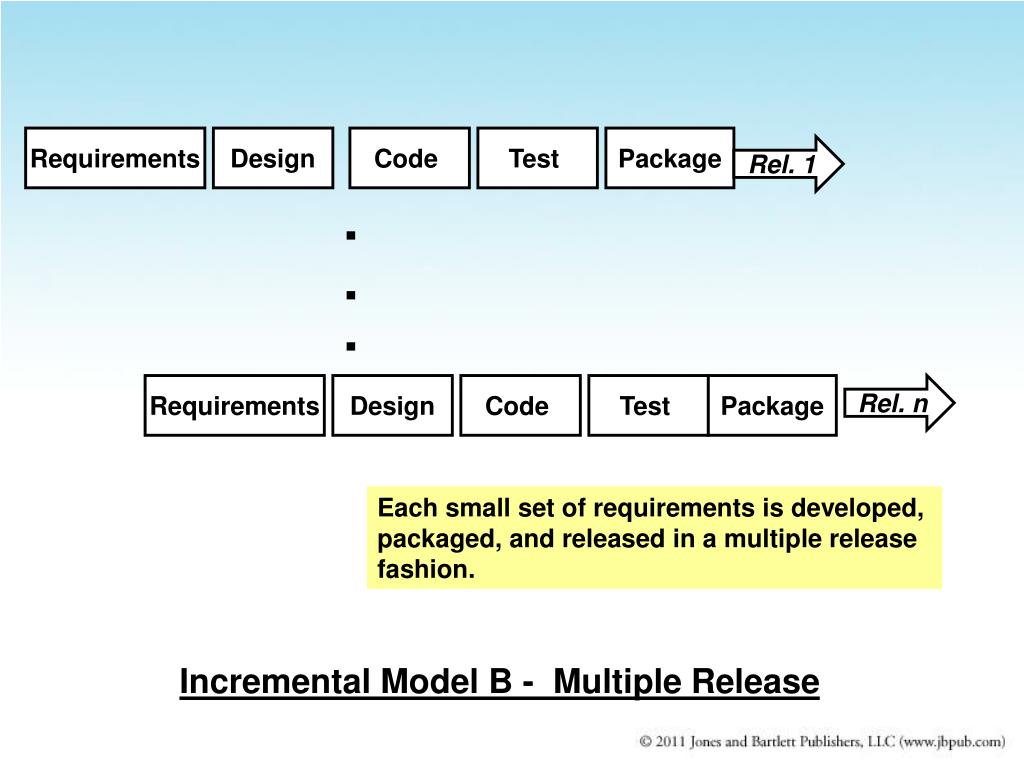 Requirements Design Code Test Package Rel. 1

.
.
.

Requirements Design Code Test Package Rel. n

Each small set of requirements is developed, packaged, and released in a multiple release fashion.

Incremental Model B - Multiple Release

© 2011 Jones and Bartlett Publishers, LLC (www.jbpub.com)